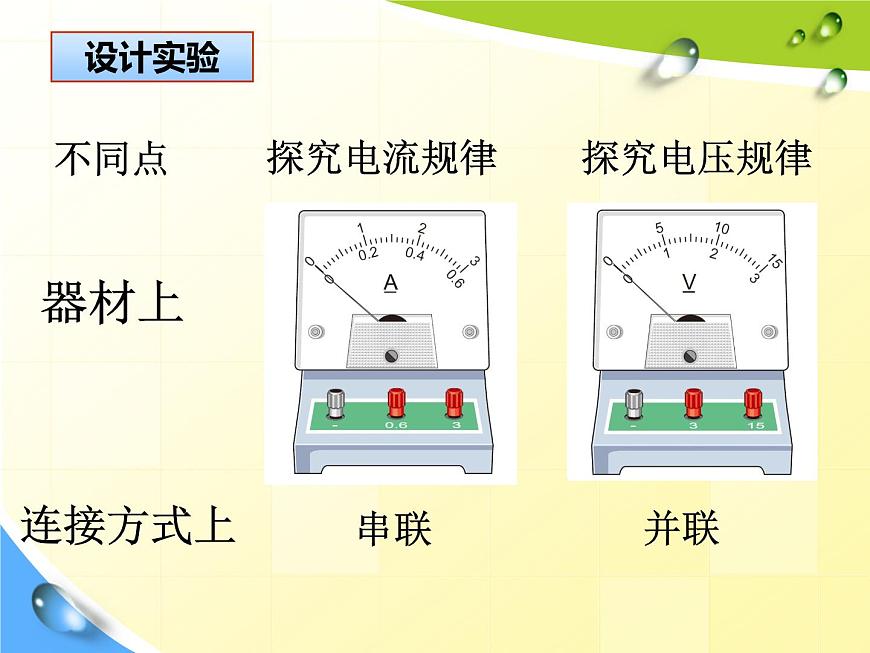 设计实验

不同点　　探究电流规律　　探究电压规律

器材上

0 1 2 3
0 0.2 0.4 0.6
A
- 0.6 3

0 5 10 15
0 1 2 3
V
- 3 15

连接方式上　　串联　　并联